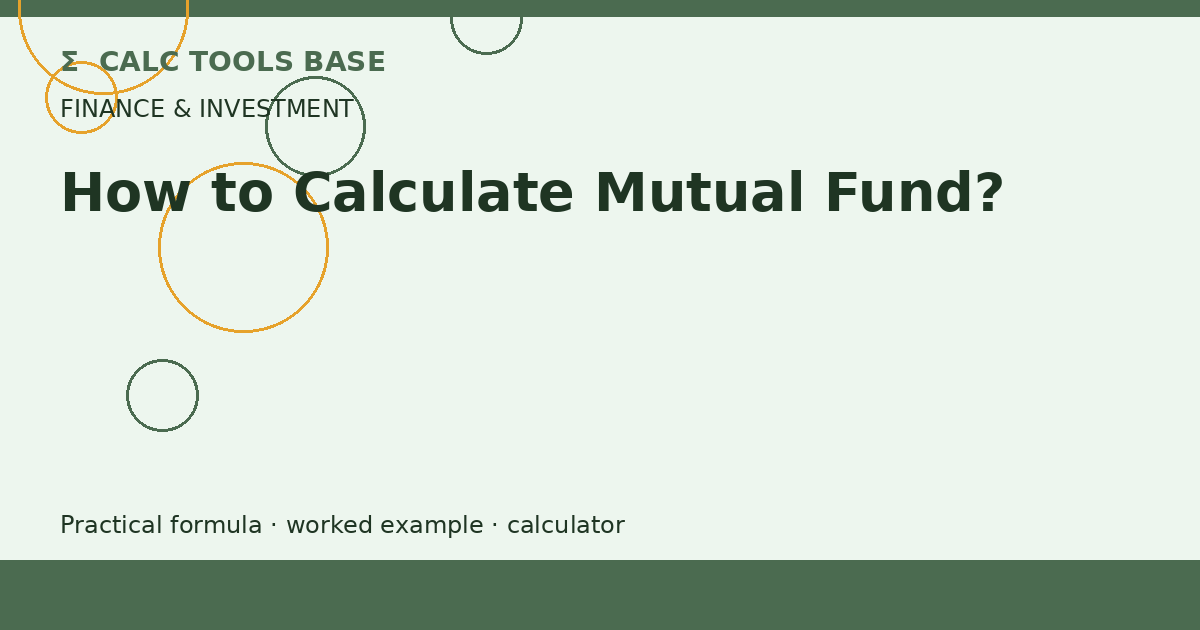 Σ CALC TOOLS BASE

FINANCE & INVESTMENT

How to Calculate Mutual Fund?

Practical formula · worked example · calculator